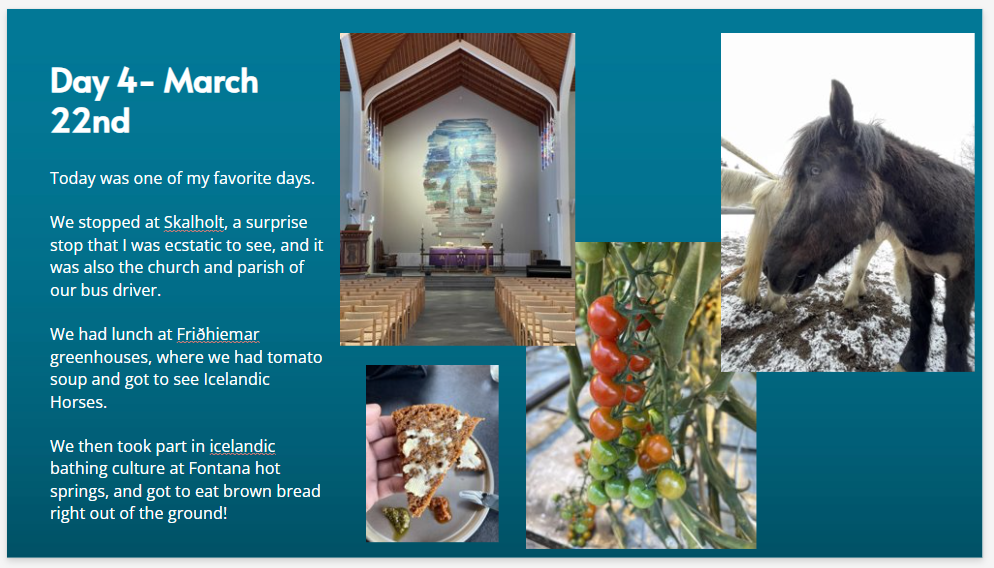 Day 4- March 22nd

Today was one of my favorite days.

We stopped at Skalholt, a surprise stop that I was ecstatic to see, and it was also the church and parish of our bus driver.

We had lunch at Friðhiemar greenhouses, where we had tomato soup and got to see Icelandic Horses.

We then took part in icelandic bathing culture at Fontana hot springs, and got to eat brown bread right out of the ground!